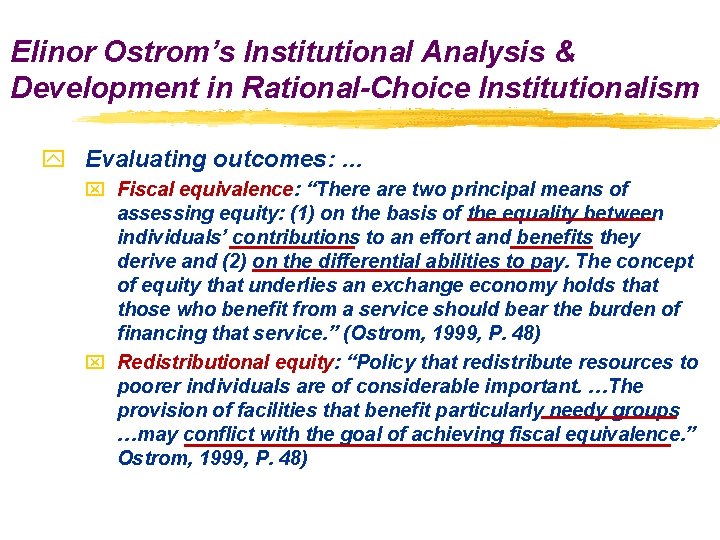 Elinor Ostrom's Institutional Analysis & Development in Rational-Choice Institutionalism

Evaluating outcomes: ...

Fiscal equivalence: "There are two principal means of assessing equity: (1) on the basis of the equality between individuals' contributions to an effort and benefits they derive and (2) on the differential abilities to pay. The concept of equity that underlies an exchange economy holds that those who benefit from a service should bear the burden of financing that service." (Ostrom, 1999, P. 48)

Redistributional equity: "Policy that redistribute resources to poorer individuals are of considerable important. ...The provision of facilities that benefit particularly needy groups ...may conflict with the goal of achieving fiscal equivalence." Ostrom, 1999, P. 48)